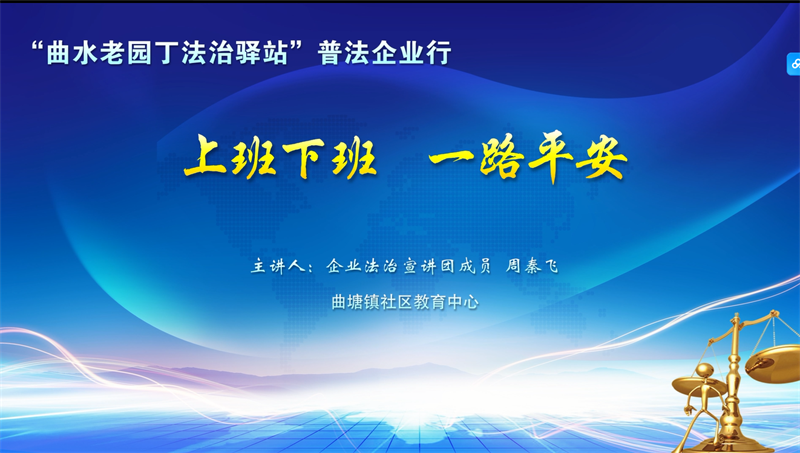 “曲水老园丁法治驿站”普法企业行

上班下班 一路平安

主讲人：企业法治宣讲团成员 周秦飞

曲塘镇社区教育中心